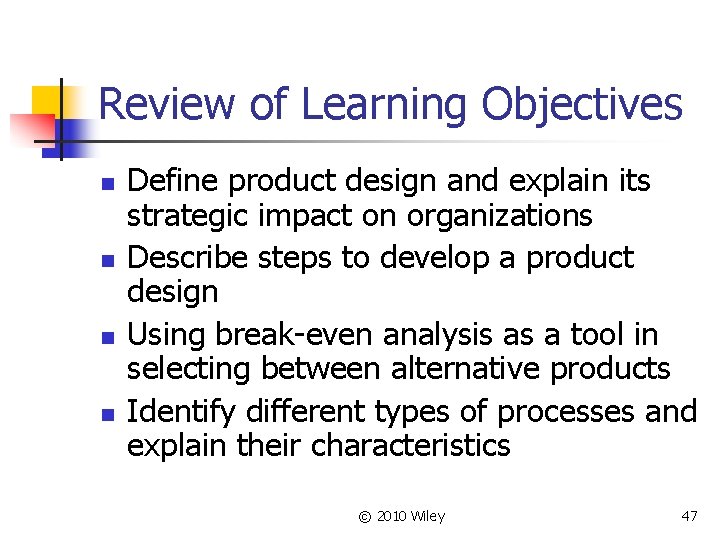 Review of Learning Objectives

- Define product design and explain its strategic impact on organizations
- Describe steps to develop a product design
- Using break-even analysis as a tool in selecting between alternative products
- Identify different types of processes and explain their characteristics

© 2010 Wiley

47